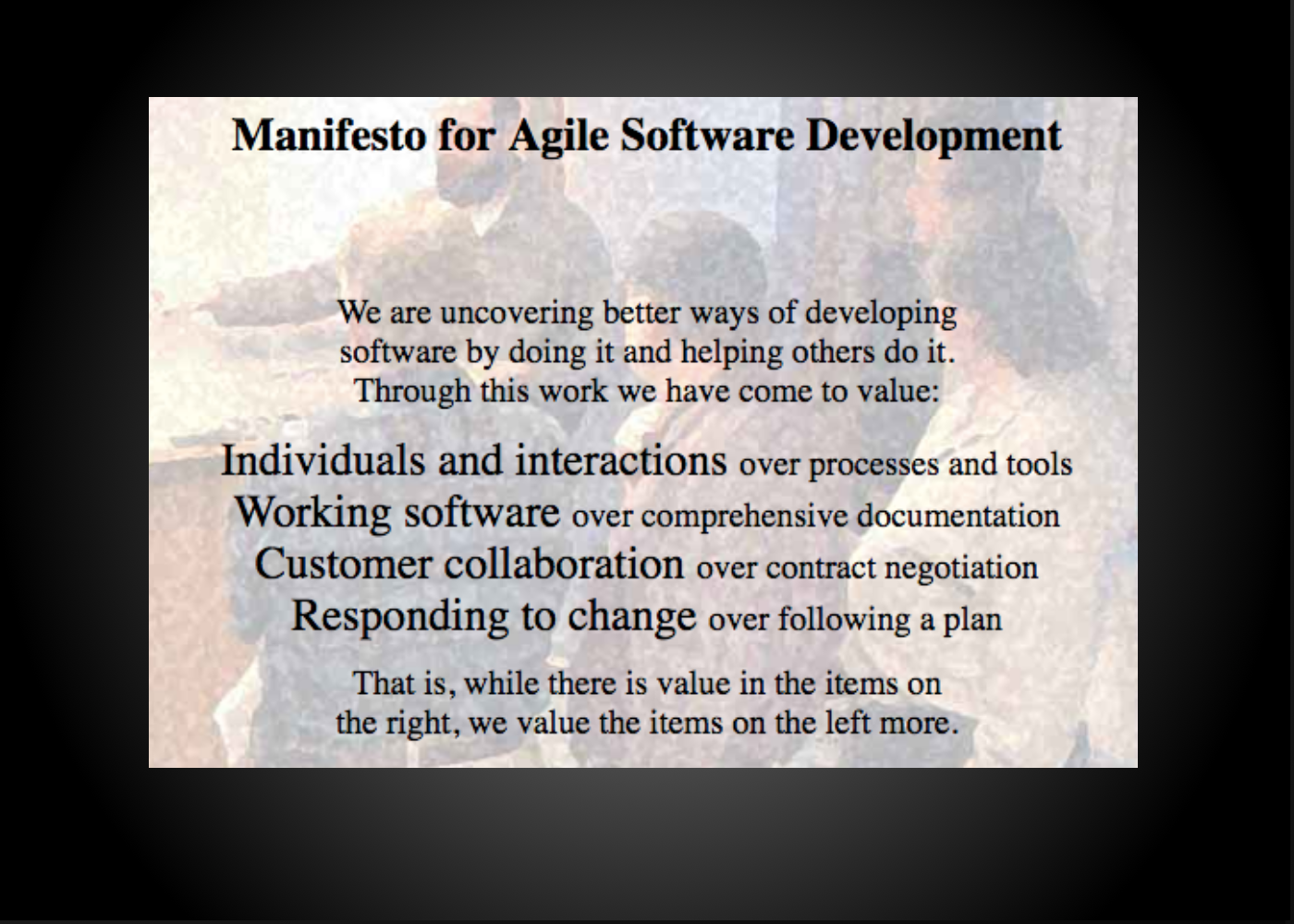 Manifesto for Agile Software Development

We are uncovering better ways of developing software by doing it and helping others do it. Through this work we have come to value:

Individuals and interactions over processes and tools
Working software over comprehensive documentation
Customer collaboration over contract negotiation
Responding to change over following a plan

That is, while there is value in the items on the right, we value the items on the left more.